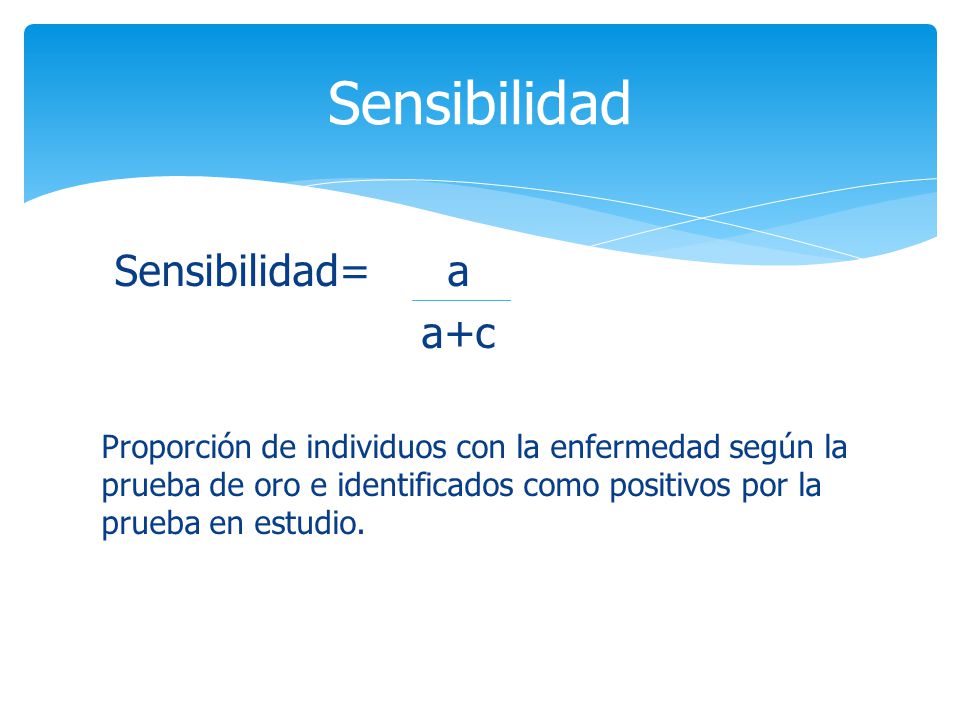 Sensibilidad

Sensibilidad= $\frac{a}{a+c}$

Proporción de individuos con la enfermedad según la prueba de oro e identificados como positivos por la prueba en estudio.